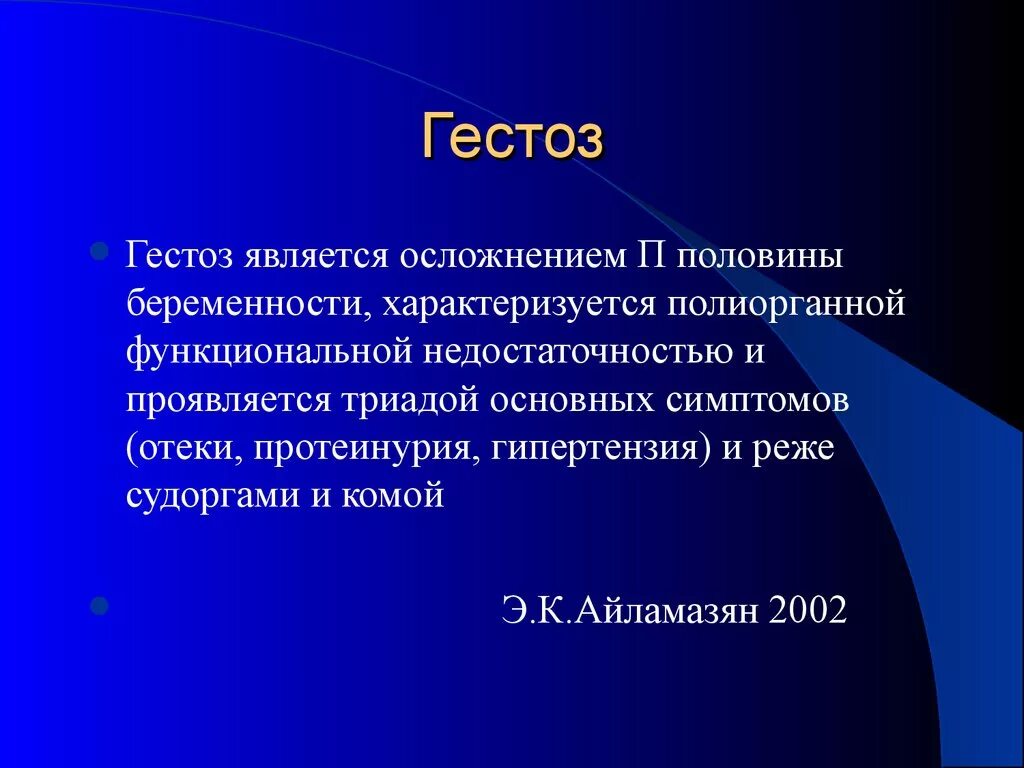 Гестоз

Гестоз является осложнением П половины беременности, характеризуется полиорганной функциональной недостаточностью и проявляется триадой основных симптомов (отеки, протеинурия, гипертензия) и реже судоргами и комой

Э.К.Айламазян 2002